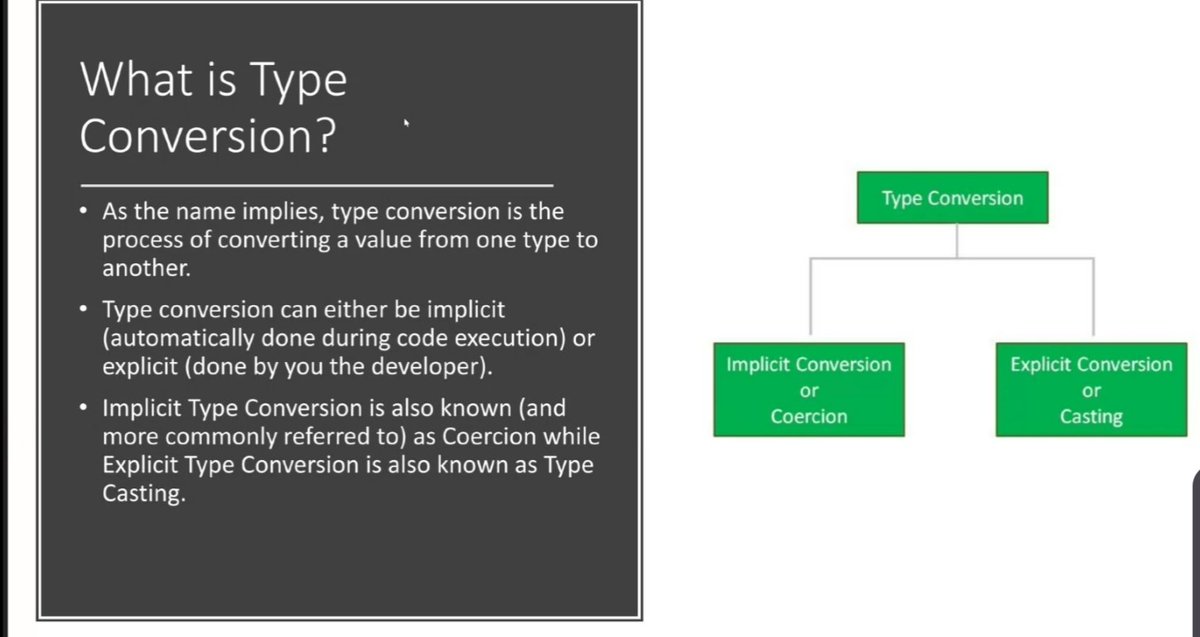 What is Type Conversion?

• As the name implies, type conversion is the process of converting a value from one type to another.

• Type conversion can either be implicit (automatically done during code execution) or explicit (done by you the developer).

• Implicit Type Conversion is also known (and more commonly referred to) as Coercion while Explicit Type Conversion is also known as Type Casting.

Type Conversion

Implicit Conversion
or
Coercion

Explicit Conversion
or
Casting